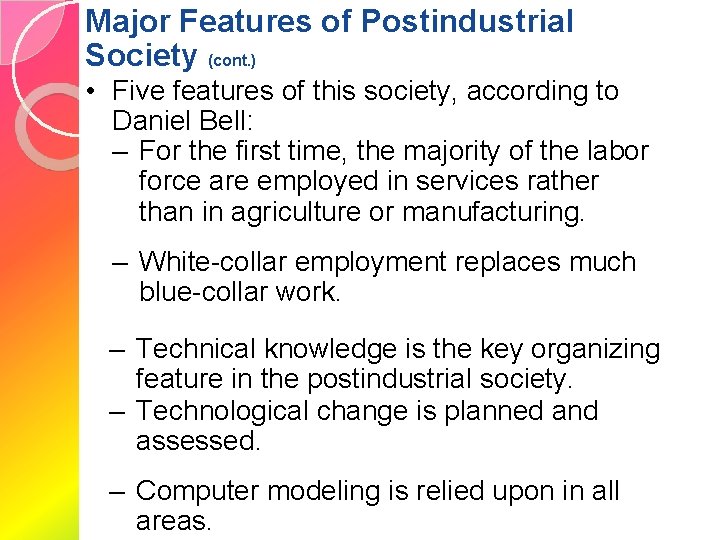 Major Features of Postindustrial Society (cont.)

• Five features of this society, according to Daniel Bell:

– For the first time, the majority of the labor force are employed in services rather than in agriculture or manufacturing.

– White-collar employment replaces much blue-collar work.

– Technical knowledge is the key organizing feature in the postindustrial society.

– Technological change is planned and assessed.

– Computer modeling is relied upon in all areas.